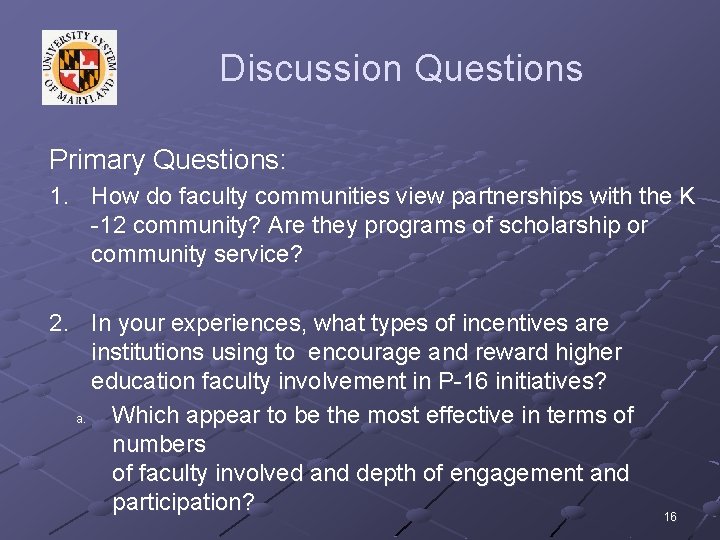 UNIVERSITY SYSTEM OF MARYLAND

Discussion Questions

Primary Questions:

1. How do faculty communities view partnerships with the K -12 community? Are they programs of scholarship or community service?

2. In your experiences, what types of incentives are institutions using to encourage and reward higher education faculty involvement in P-16 initiatives?

a. Which appear to be the most effective in terms of numbers
of faculty involved and depth of engagement and participation?

16